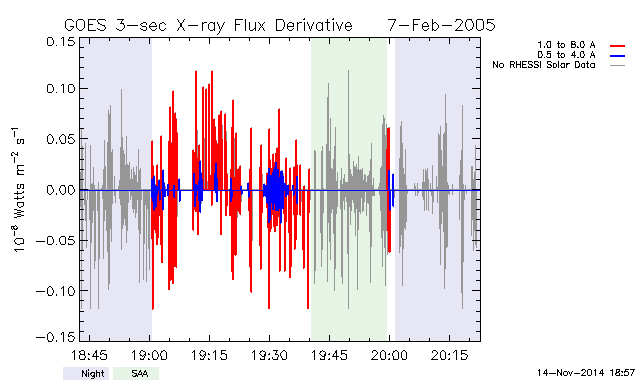 GOES 3-sec X-ray Flux Derivative 7-Feb-2005

1.0 to 8.0 A
0.5 to 4.0 A
No RHESSI Solar Data

$10^{-8}$ Watts $m^{-2}$ $s^{-1}$

0.15
0.10
0.05
0.00
−0.05
−0.10
−0.15

18:45
19:00
19:15
19:30
19:45
20:00
20:15

Night
SAA

14-Nov-2014 18:57